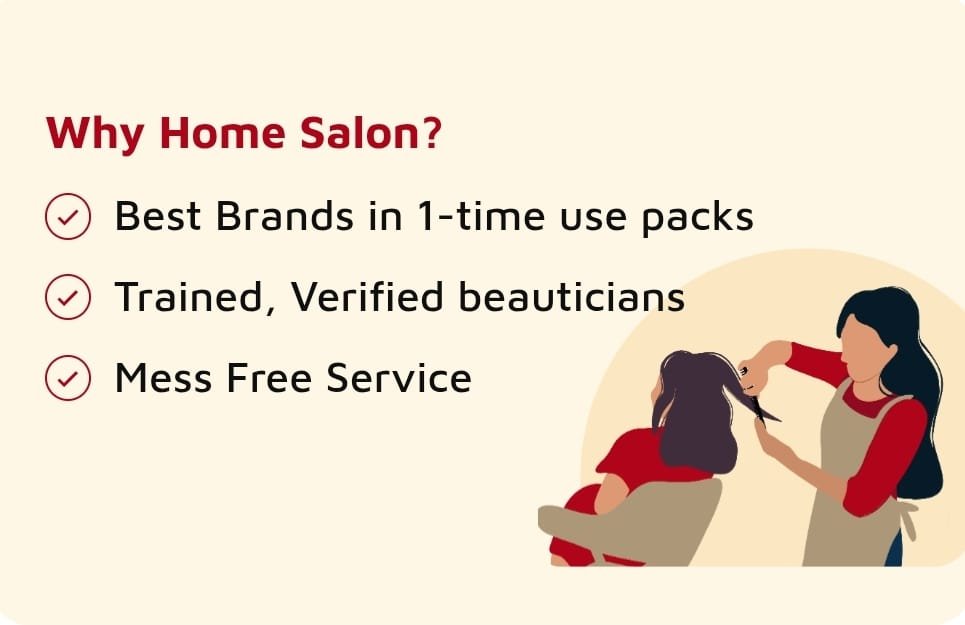 Why Home Salon?

Best Brands in 1-time use packs

Trained, Verified beauticians

Mess Free Service